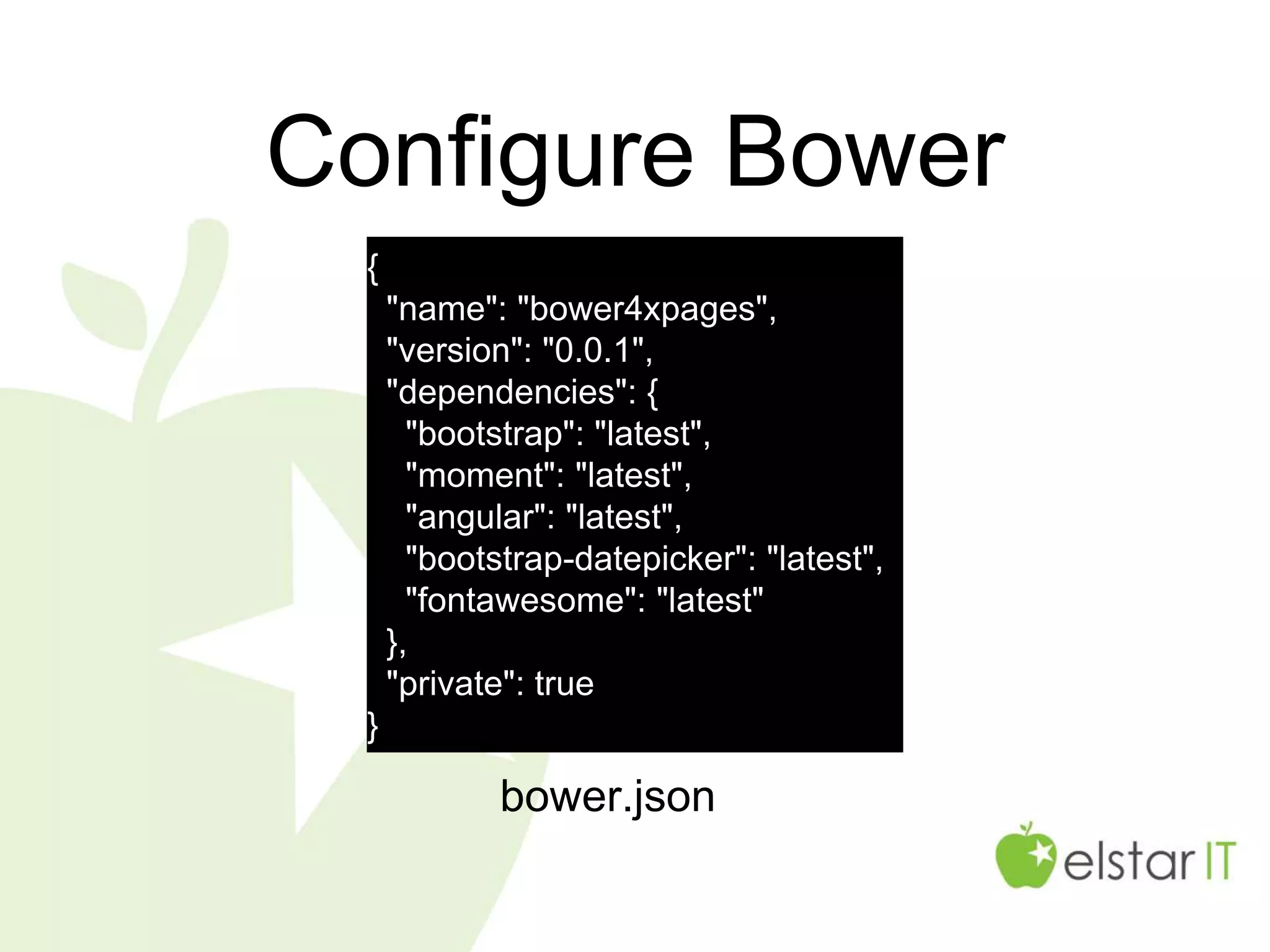 Configure Bower

{
  "name": "bower4xpages",
  "version": "0.0.1",
  "dependencies": {
    "bootstrap": "latest",
    "moment": "latest",
    "angular": "latest",
    "bootstrap-datepicker": "latest",
    "fontawesome": "latest"
  },
  "private": true
}

bower.json

elstar IT